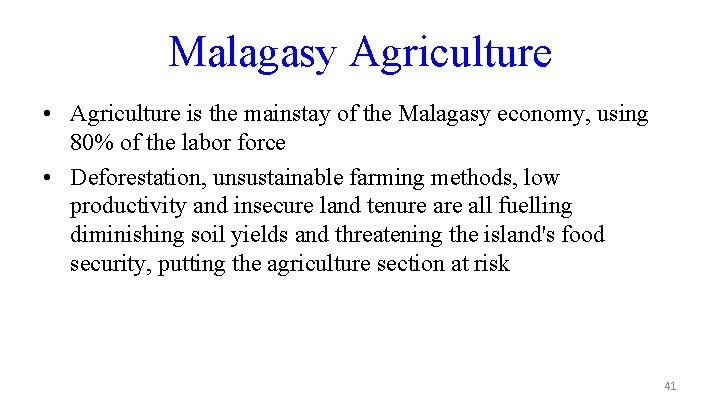 Malagasy Agriculture

• Agriculture is the mainstay of the Malagasy economy, using 80% of the labor force

• Deforestation, unsustainable farming methods, low productivity and insecure land tenure are all fuelling diminishing soil yields and threatening the island's food security, putting the agriculture section at risk

41